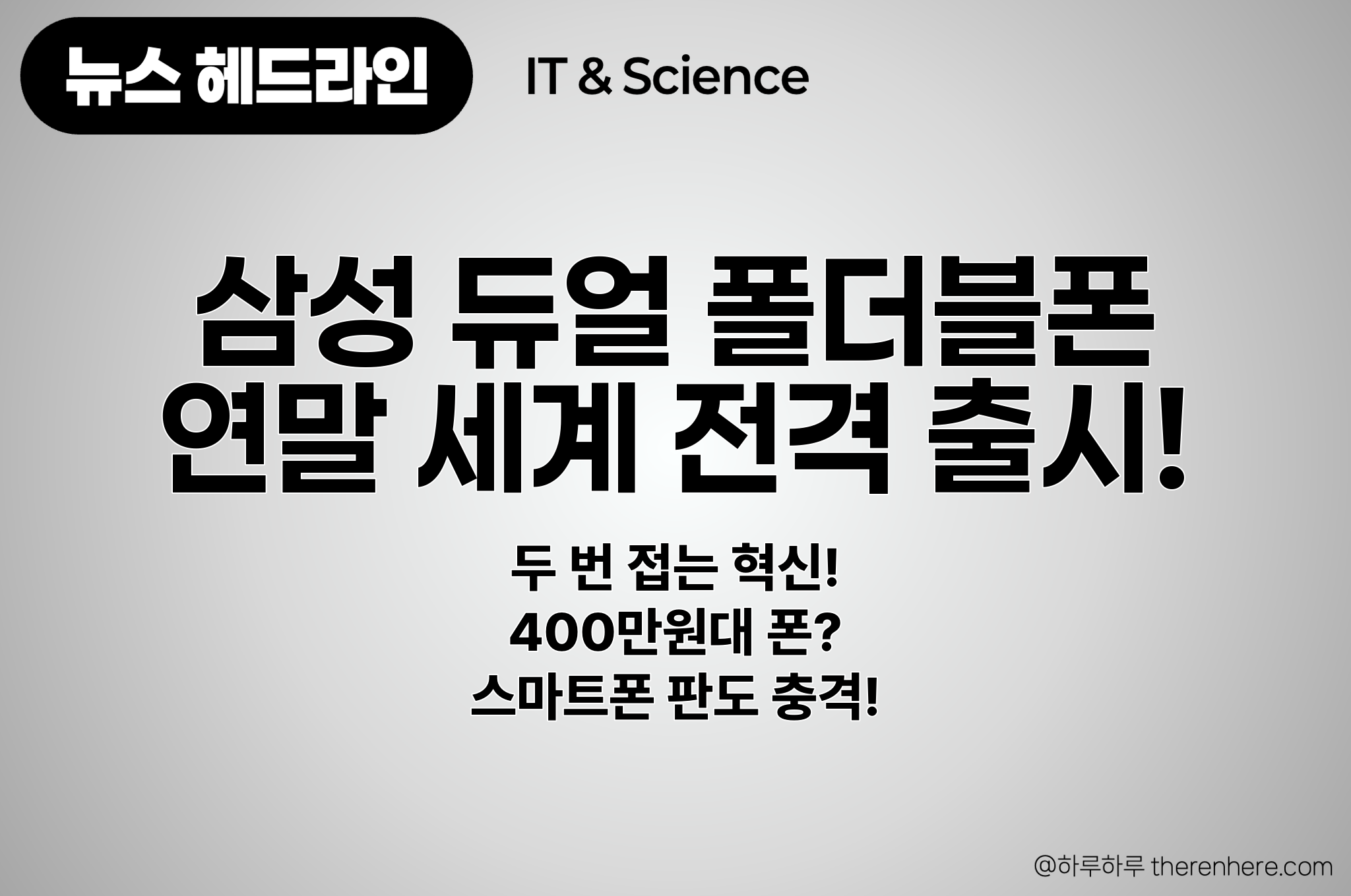 뉴스 헤드라인

IT & Science

삼성 듀얼 폴더블폰 연말 세계 전격 출시!

두 번 접는 혁신!
400만원대 폰?
스마트폰 판도 충격!

@하루하루 therenhere.com